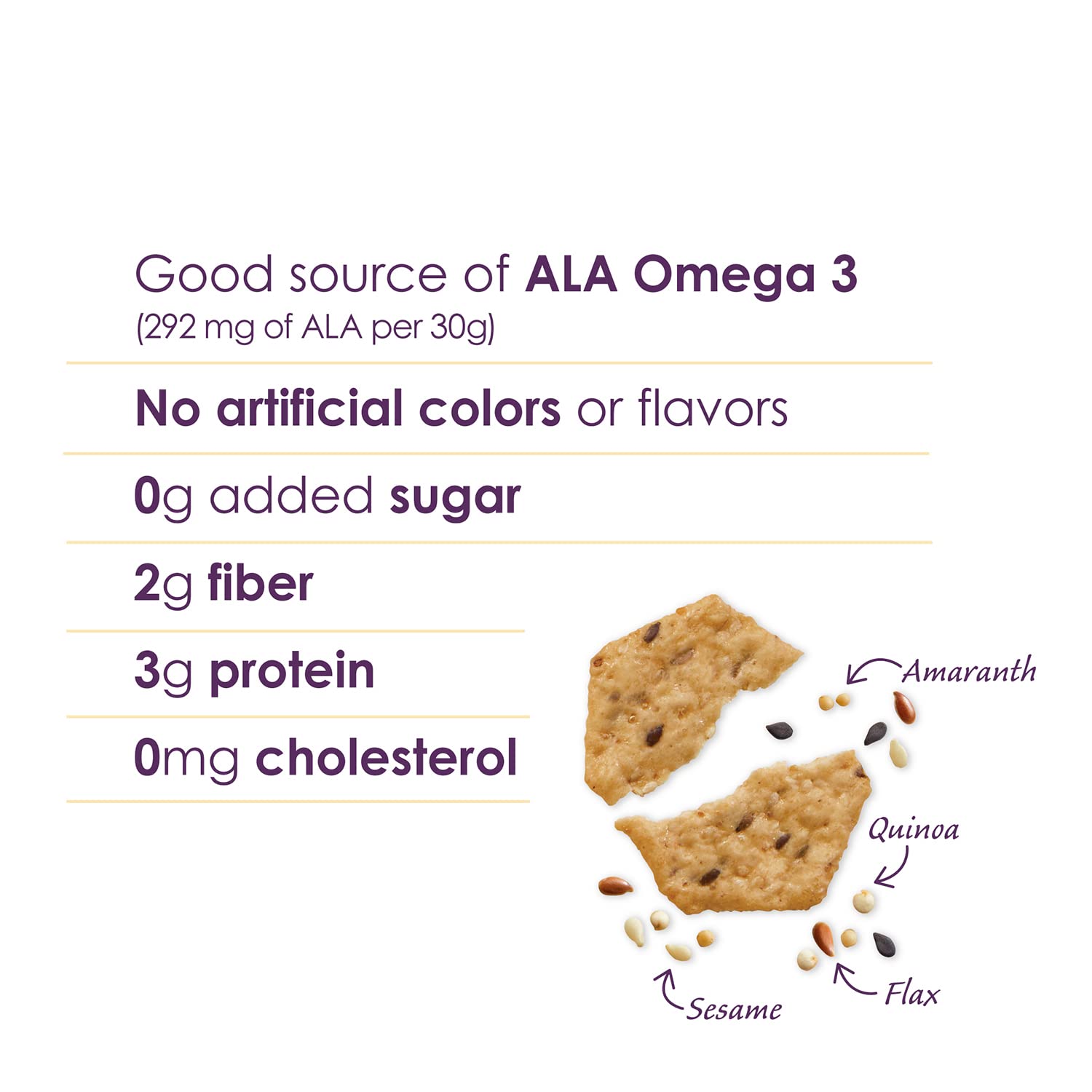 Good source of ALA Omega 3
(292 mg of ALA per 30g)

No artificial colors or flavors

0g added sugar

2g fiber

3g protein

0mg cholesterol

Amaranth

Quinoa

Sesame

Flax